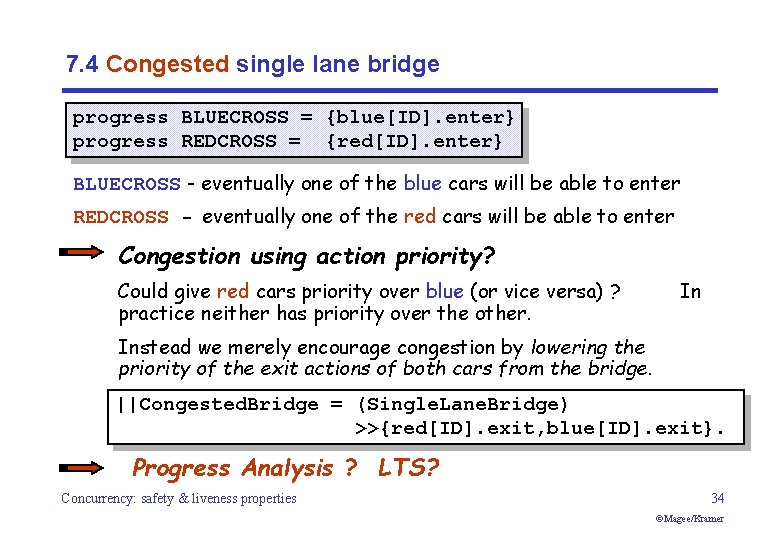 7.4 Congested single lane bridge

progress BLUECROSS = {blue[ID].enter}
progress REDCROSS = {red[ID].enter}

BLUECROSS - eventually one of the blue cars will be able to enter

REDCROSS - eventually one of the red cars will be able to enter

Congestion using action priority?

Could give red cars priority over blue (or vice versa) ? In practice neither has priority over the other.

Instead we merely encourage congestion by lowering the priority of the exit actions of both cars from the bridge.

||CongestedBridge = (SingleLaneBridge)
>>{red[ID].exit,blue[ID].exit}.

Progress Analysis ? LTS?

Concurrency: safety & liveness properties

34

©Magee/Kramer